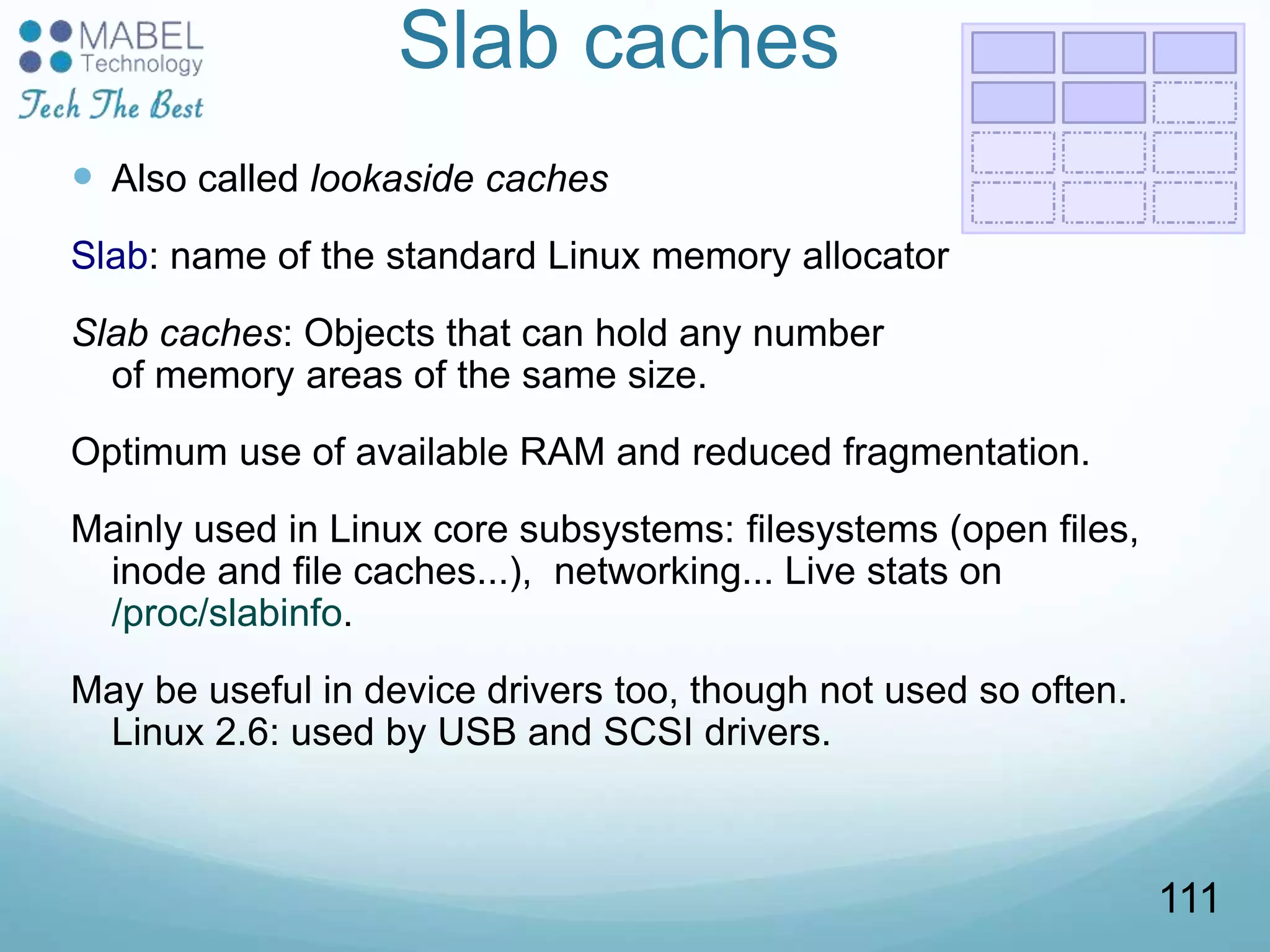 MABEL Technology
Tech The Best

Slab caches

Also called lookaside caches

Slab: name of the standard Linux memory allocator

Slab caches: Objects that can hold any number of memory areas of the same size.

Optimum use of available RAM and reduced fragmentation.

Mainly used in Linux core subsystems: filesystems (open files, inode and file caches...), networking... Live stats on /proc/slabinfo.

May be useful in device drivers too, though not used so often. Linux 2.6: used by USB and SCSI drivers.

111